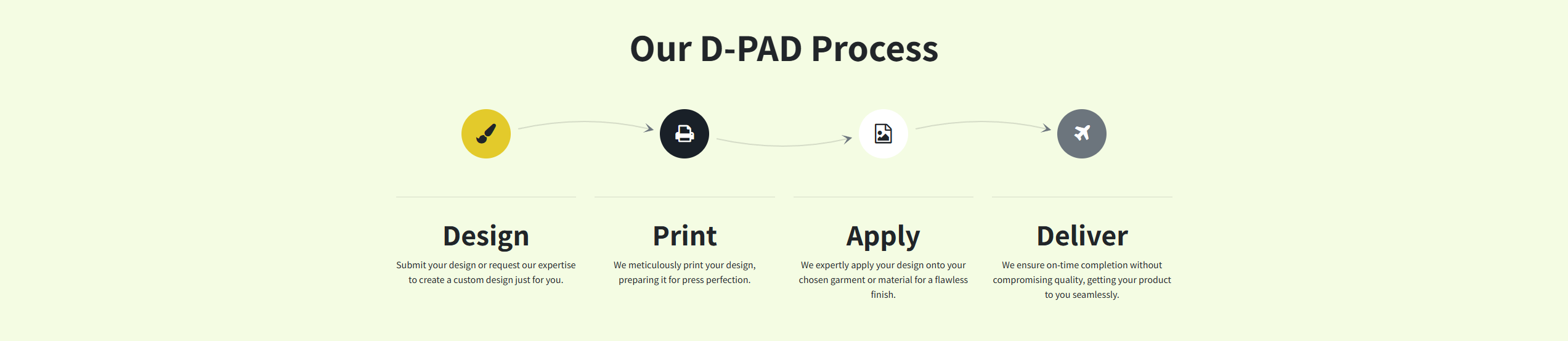 Our D-PAD Process

Design

Submit your design or request our expertise to create a custom design just for you.

Print

We meticulously print your design, preparing it for press perfection.

Apply

We expertly apply your design onto your chosen garment or material for a flawless finish.

Deliver

We ensure on-time completion without compromising quality, getting your product to you seamlessly.